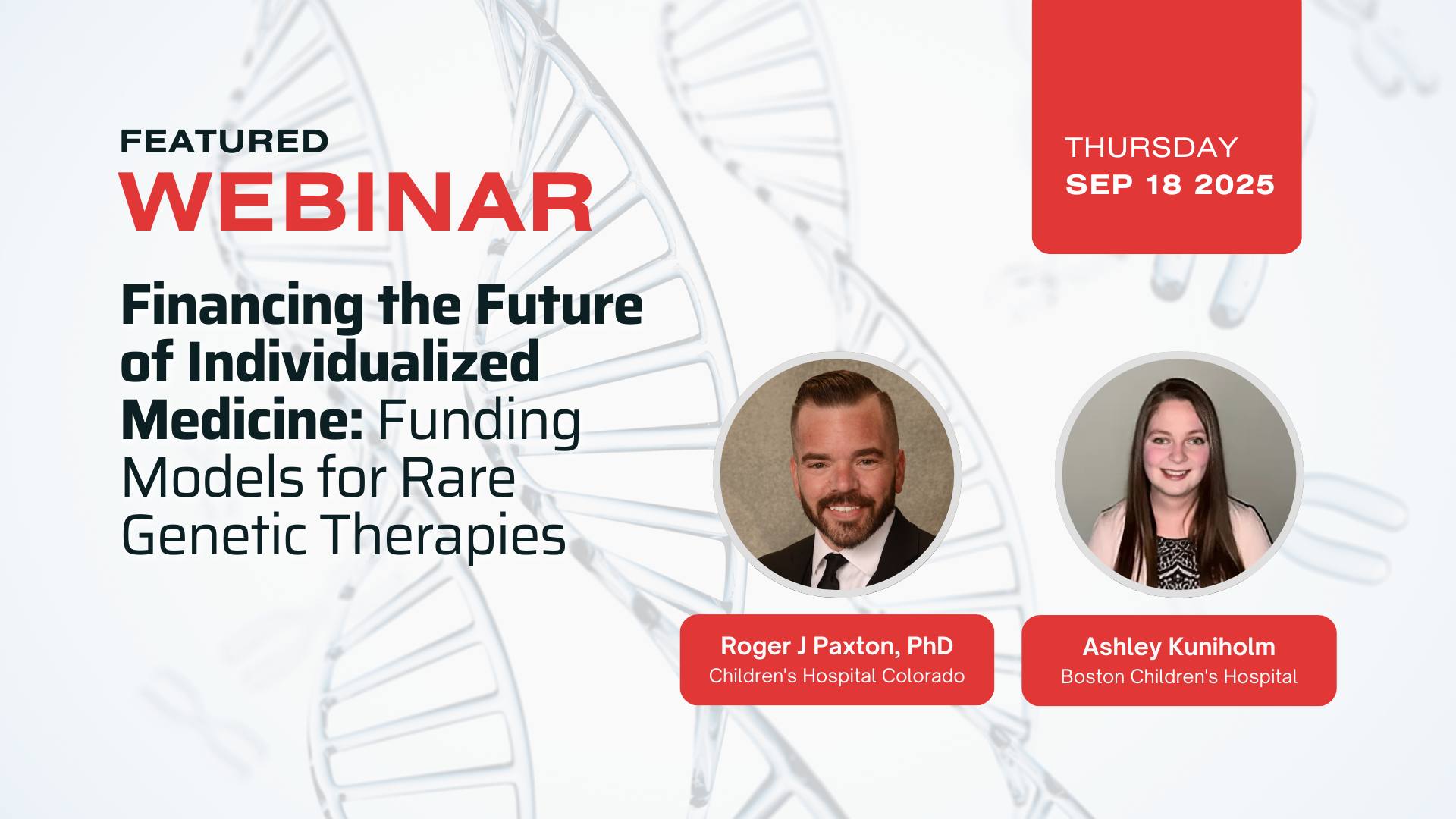 FEATURED
WEBINAR

Financing the Future of Individualized Medicine: Funding Models for Rare Genetic Therapies

THURSDAY
SEP 18 2025

Roger J Paxton, PhD
Children's Hospital Colorado

Ashley Kuniholm
Boston Children's Hospital